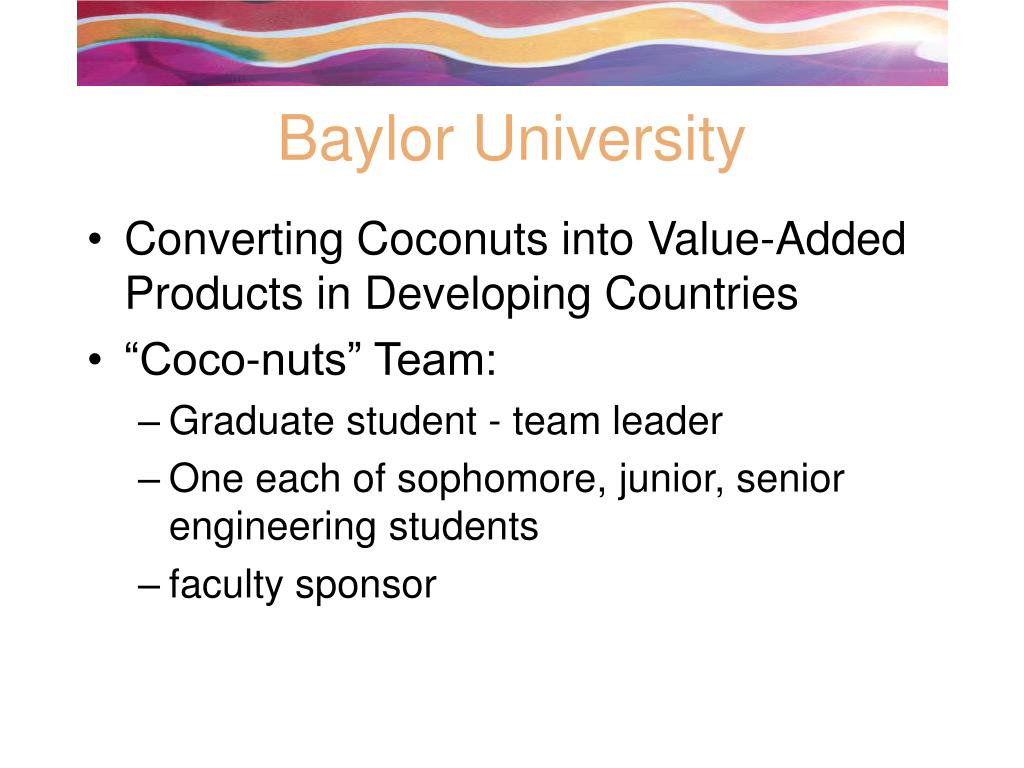 Baylor University

• Converting Coconuts into Value-Added Products in Developing Countries
• “Coco-nuts” Team:
– Graduate student - team leader
– One each of sophomore, junior, senior engineering students
– faculty sponsor